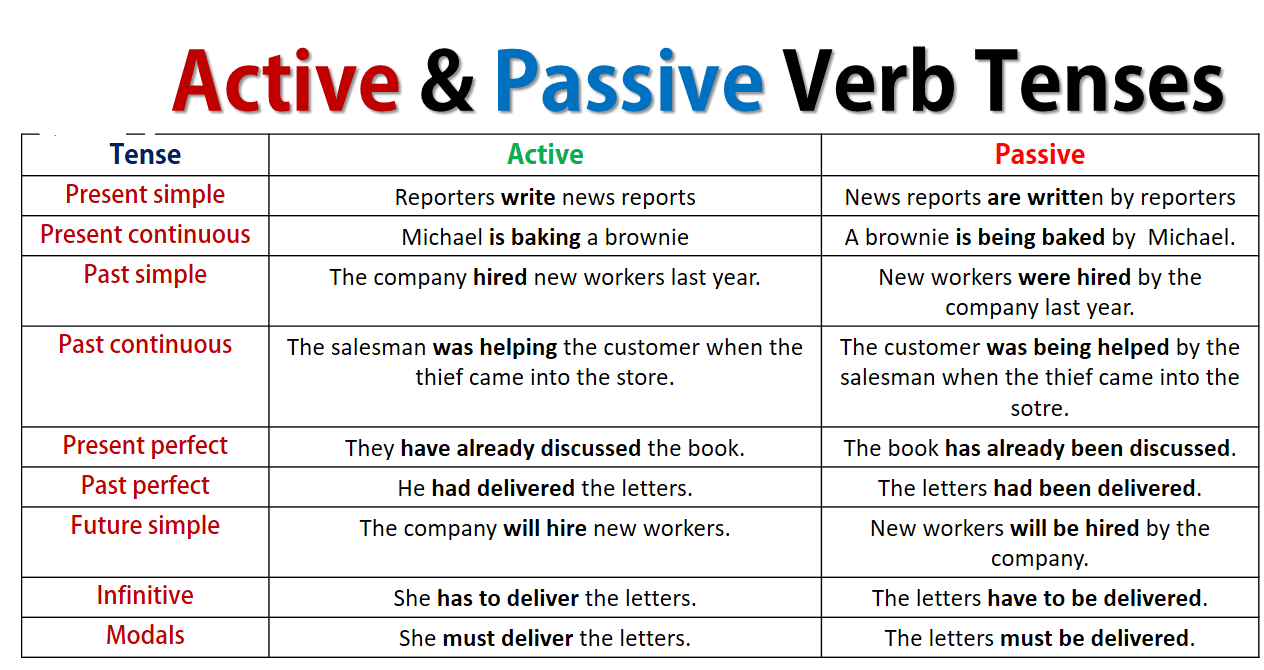 Active & Passive Verb Tenses

| Tense | Active | Passive |
|---|---|---|
| Present simple | Reporters **write** news reports | News reports **are writte**n by reporters |
| Present continuous | Michael **is baking** a brownie | A brownie **is being baked** by Michael. |
| Past simple | The company **hired** new workers last year. | New workers **were hired** by the company last year. |
| Past continuous | The salesman **was helping** the customer when the thief came into the store. | The customer **was being helped** by the salesman when the thief came into the sotre. |
| Present perfect | They **have already discussed** the book. | The book **has already been discussed**. |
| Past perfect | He **had delivered** the letters. | The letters **had been delivered**. |
| Future simple | The company **will hire** new workers. | New workers **will be hired** by the company. |
| Infinitive | She **has to deliver** the letters. | The letters **have to be delivered**. |
| Modals | She **must deliver** the letters. | The letters **must be delivered**. |